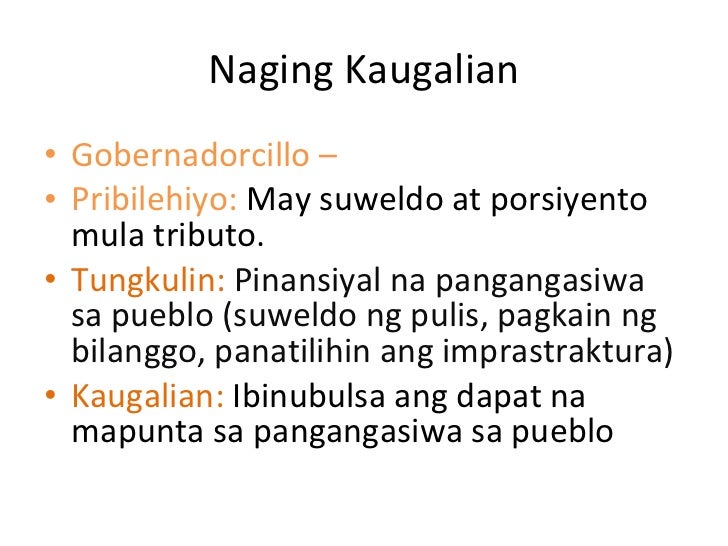 Naging Kaugalian

• Gobernadorcillo –
• Pribilehiyo: May suweldo at porsiyento mula tributo.
• Tungkulin: Pinansiyal na pangangasiwa sa pueblo (suweldo ng pulis, pagkain ng bilanggo, panatilihin ang imprastraktura)
• Kaugalian: Ibinubulsa ang dapat na mapunta sa pangangasiwa sa pueblo